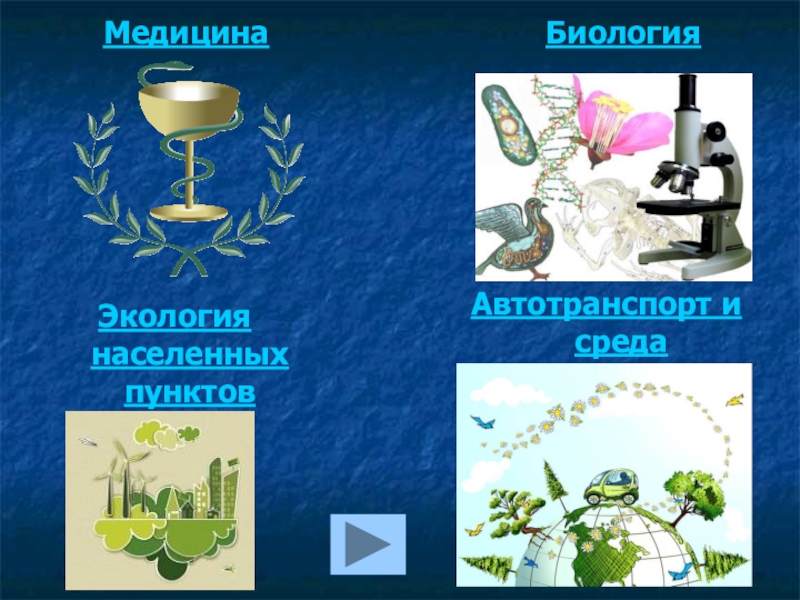 Медицина

Биология

Экология населенных пунктов

Автотранспорт и среда